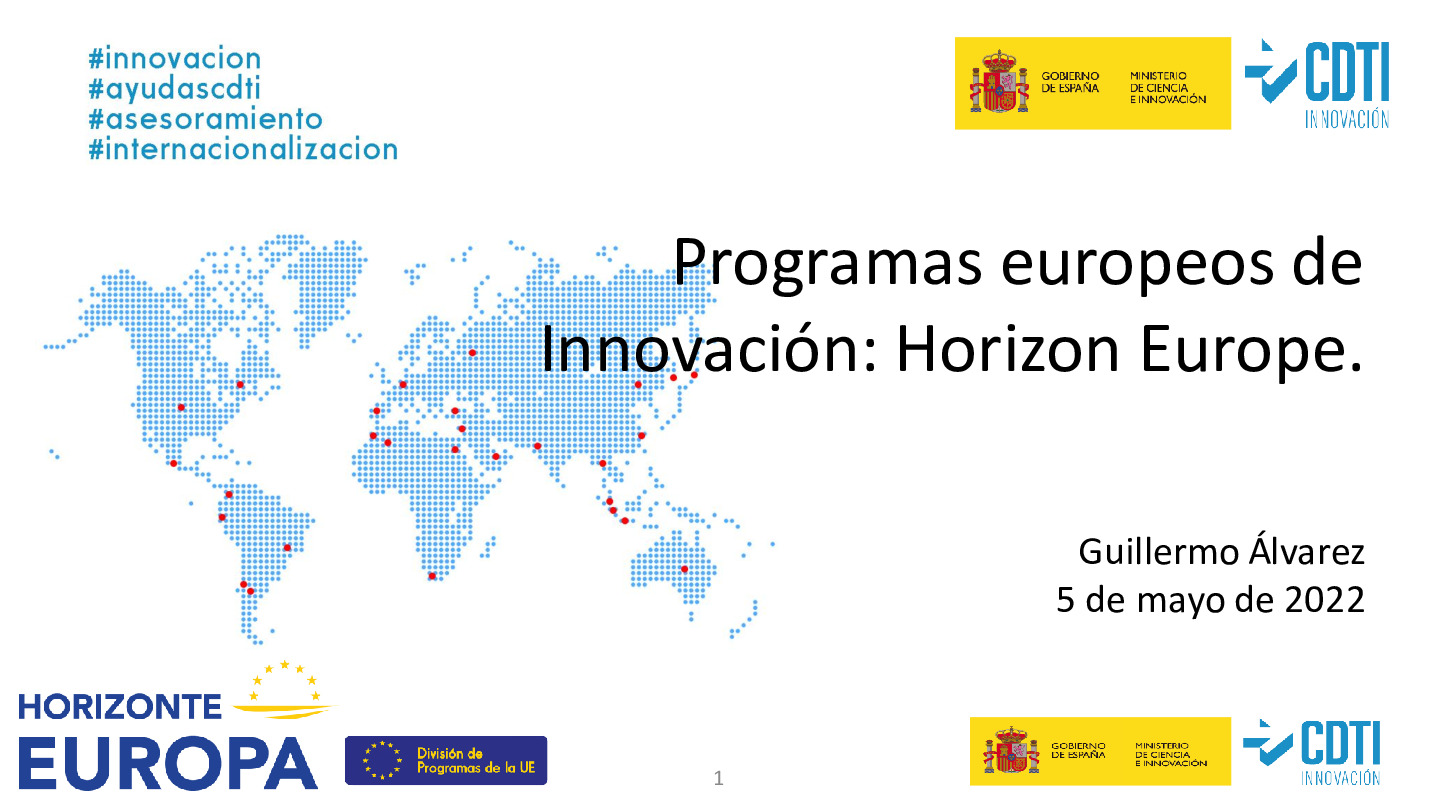 #innovacion
#ayudascdti
#asesoramiento
#internacionalizacion

GOBIERNO DE ESPAÑA
MINISTERIO DE CIENCIA E INNOVACIÓN

CDTI INNOVACIÓN

Programas europeos de Innovación: Horizon Europe.

Guillermo Álvarez
5 de mayo de 2022

HORIZONTE EUROPA

División de Programas de la UE

1

GOBIERNO DE ESPAÑA
MINISTERIO DE CIENCIA E INNOVACIÓN

CDTI INNOVACIÓN